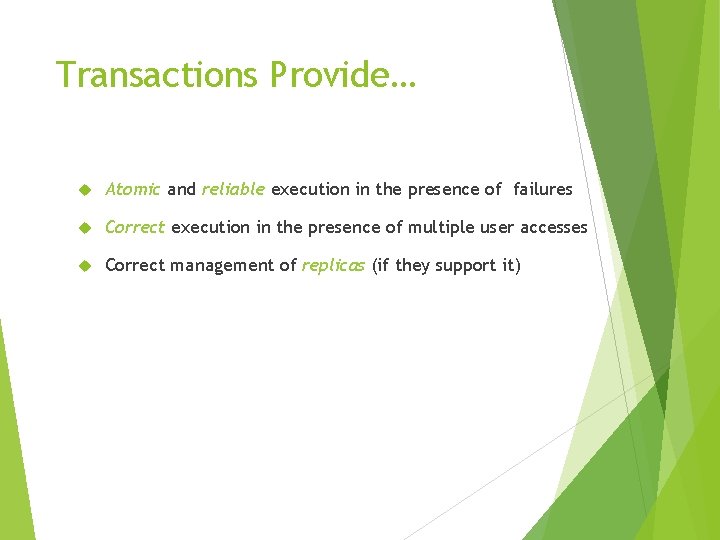 Transactions Provide…

Atomic and reliable execution in the presence of failures

Correct execution in the presence of multiple user accesses

Correct management of replicas (if they support it)